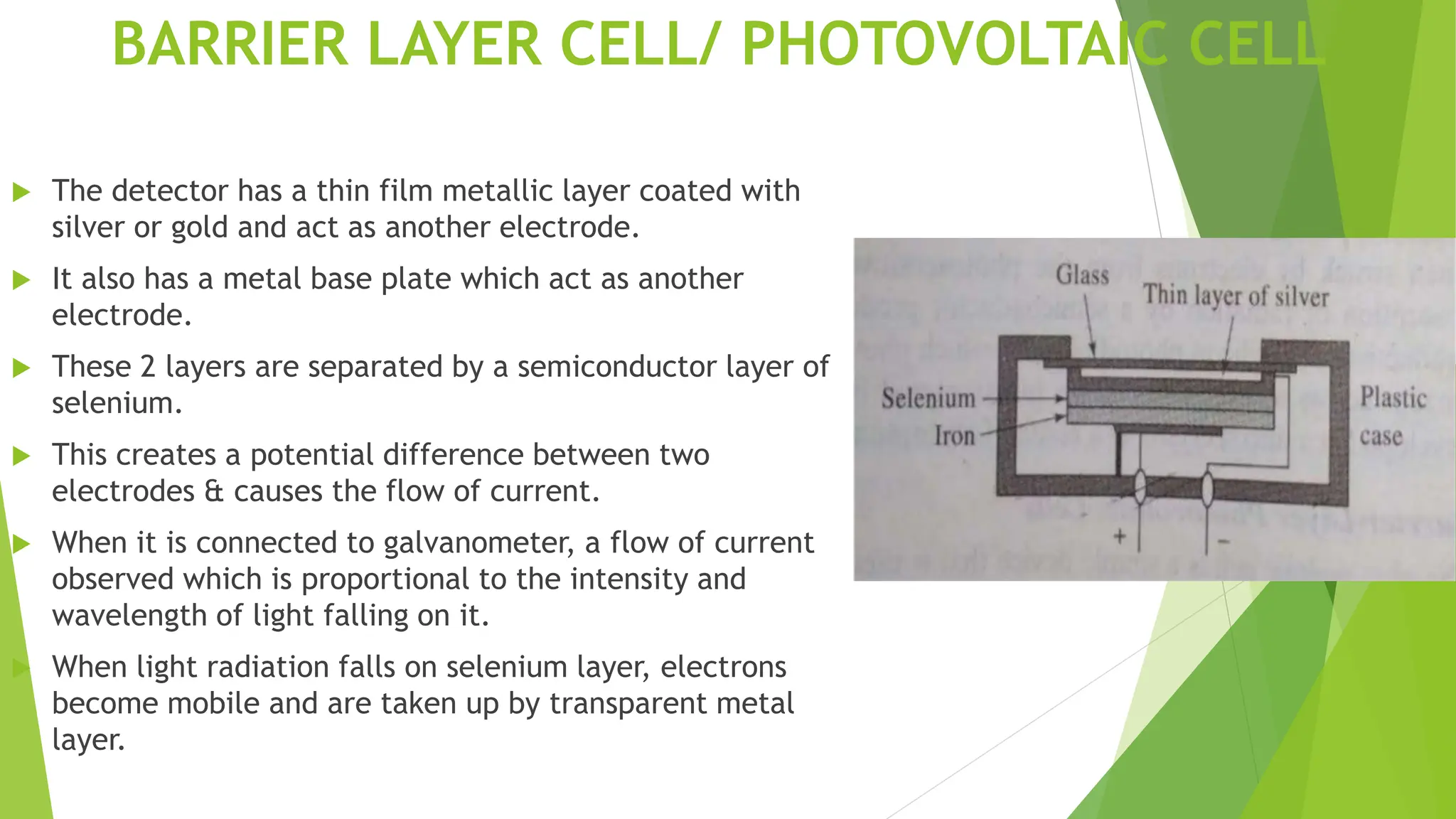 BARRIER LAYER CELL/ PHOTOVOLTAIC CELL

The detector has a thin film metallic layer coated with silver or gold and act as another electrode.

It also has a metal base plate which act as another electrode.

These 2 layers are separated by a semiconductor layer of selenium.

This creates a potential difference between two electrodes & causes the flow of current.

When it is connected to galvanometer, a flow of current observed which is proportional to the intensity and wavelength of light falling on it.

When light radiation falls on selenium layer, electrons become mobile and are taken up by transparent metal layer.

Glass
Thin layer of silver
Selenium
Iron
Plastic case
+
-